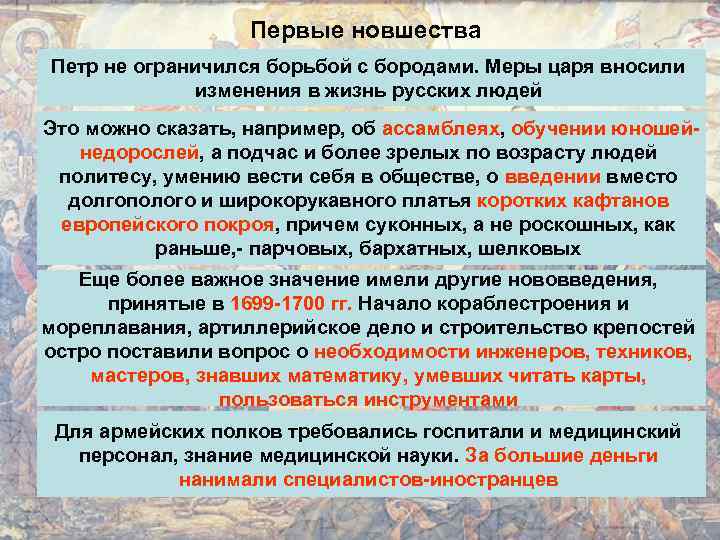 Первые новшества

Петр не ограничился борьбой с бородами. Меры царя вносили изменения в жизнь русских людей

Это можно сказать, например, об ассамблеях, обучении юношей-недорослей, а подчас и более зрелых по возрасту людей политесу, умению вести себя в обществе, о введении вместо долгополого и широкорукавного платья коротких кафтанов европейского покроя, причем суконных, а не роскошных, как раньше,- парчовых, бархатных, шелковых

Еще более важное значение имели другие нововведения, принятые в 1699-1700 гг. Начало кораблестроения и мореплавания, артиллерийское дело и строительство крепостей остро поставили вопрос о необходимости инженеров, техников, мастеров, знавших математику, умевших читать карты, пользоваться инструментами

Для армейских полков требовались госпитали и медицинский персонал, знание медицинской науки. За большие деньги нанимали специалистов-иностранцев